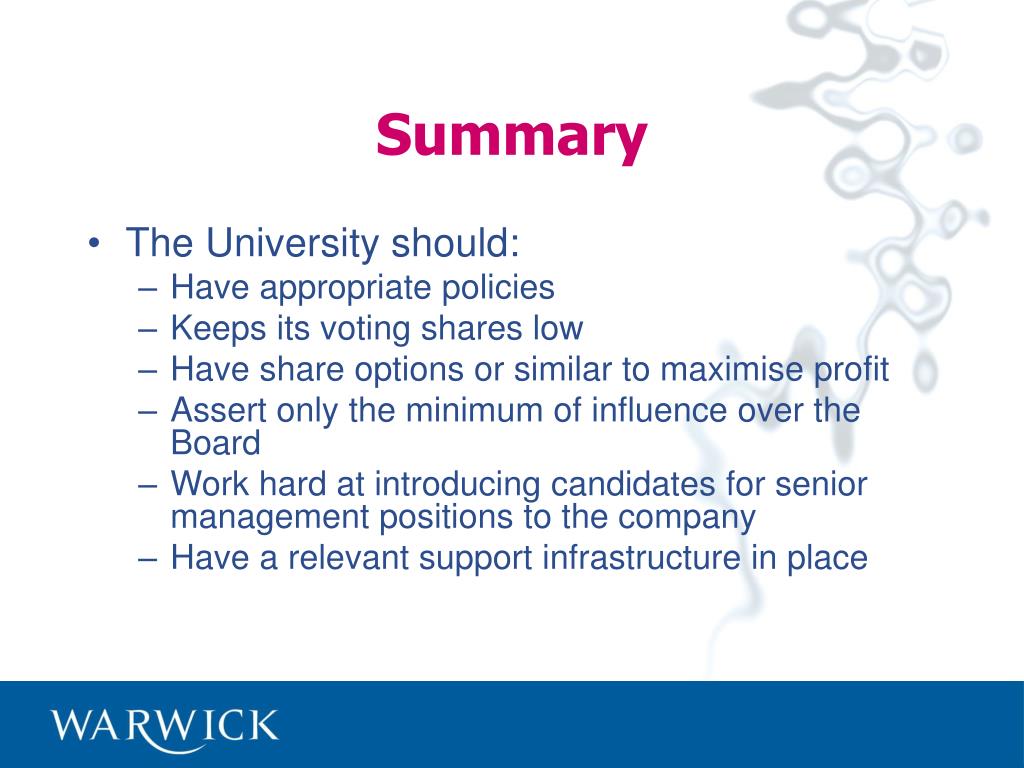 Summary

• The University should:
– Have appropriate policies
– Keeps its voting shares low
– Have share options or similar to maximise profit
– Assert only the minimum of influence over the Board
– Work hard at introducing candidates for senior management positions to the company
– Have a relevant support infrastructure in place

WARWICK